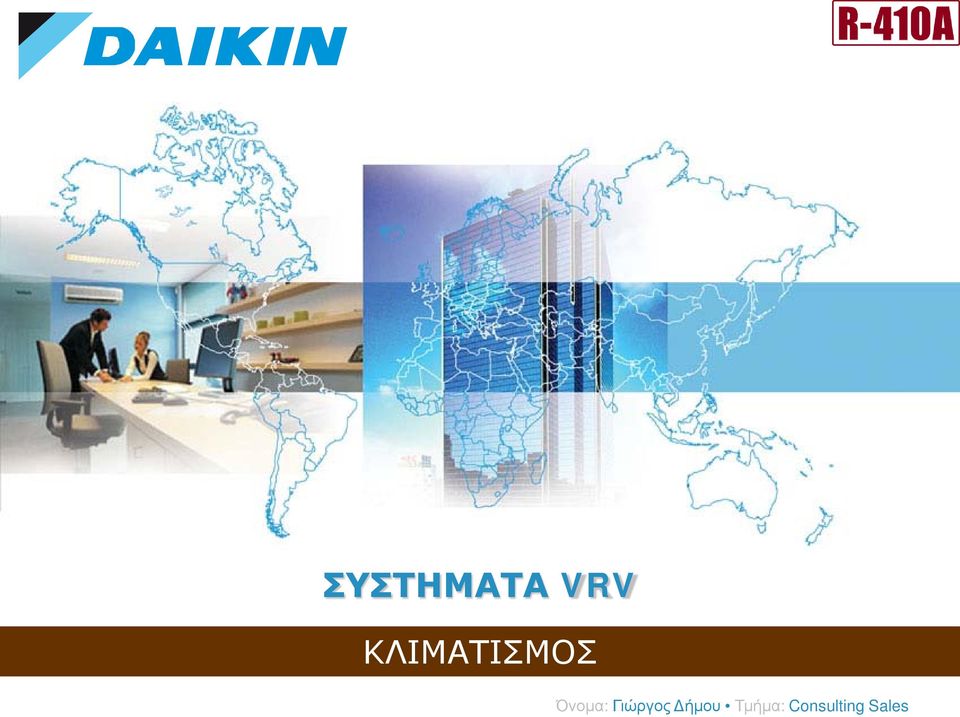 DAIKIN

R-410A

ΣΥΣΤΗΜΑΤΑ VRV

ΚΛΙΜΑΤΙΣΜΟΣ

Όνομα: Γιώργος Δήμου • Τμήμα: Consulting Sales